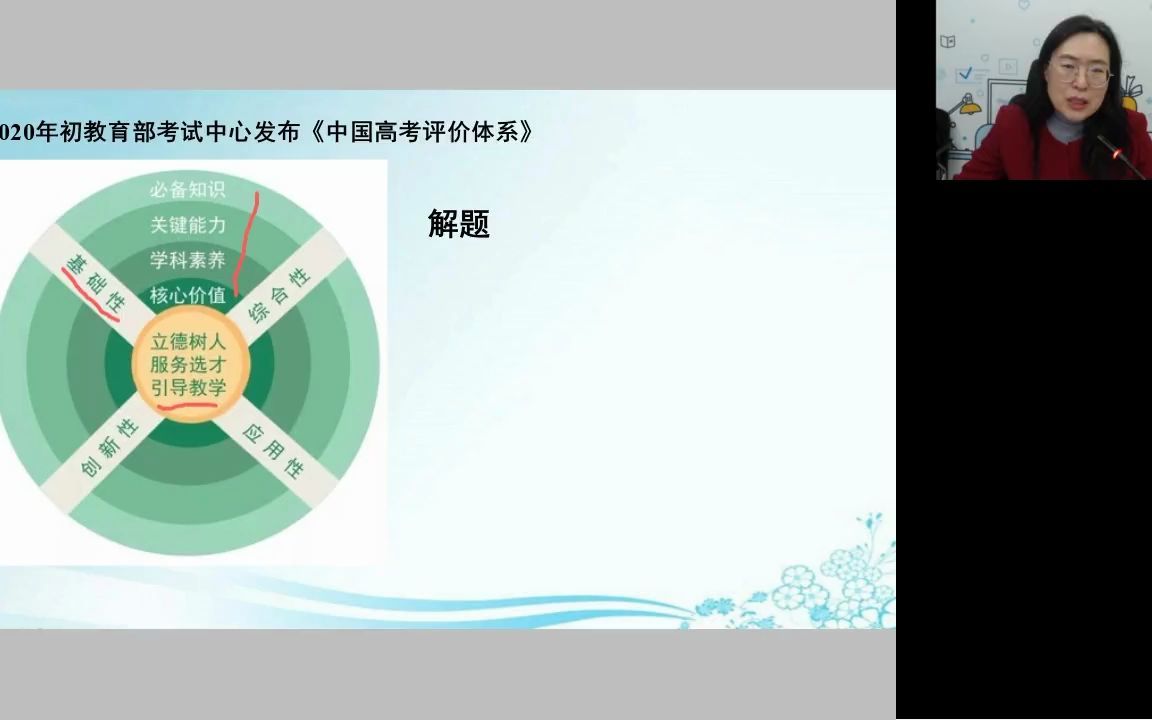 020年初教育部考试中心发布《中国高考评价体系》

必备知识
关键能力
学科素养
核心价值

基础性
综合性
创新性
应用性

立德树人
服务选才
引导教学

解题